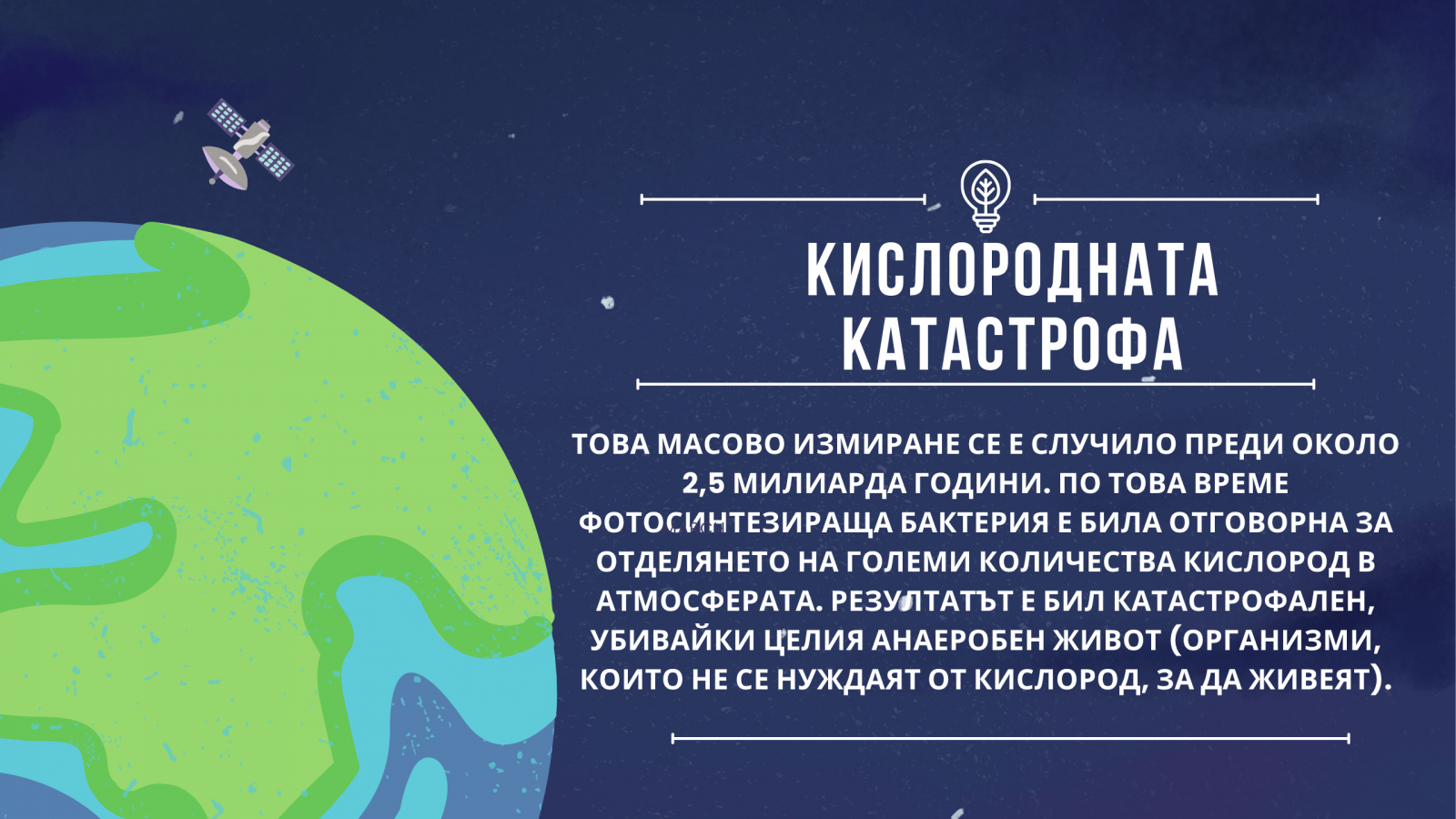 КИСЛОРОДНАТА КАТАСТРОФА

ТОВА МАСОВО ИЗМИРАНЕ СЕ Е СЛУЧИЛО ПРЕДИ ОКОЛО 2,5 МИЛИАРДА ГОДИНИ. ПО ТОВА ВРЕМЕ ФОТОСИНТЕЗИРАЩА БАКТЕРИЯ Е БИЛА ОТГОВОРНА ЗА ОТДЕЛЯНЕТО НА ГОЛЕМИ КОЛИЧЕСТВА КИСЛОРОД В АТМОСФЕРАТА. РЕЗУЛТАТЪТ Е БИЛ КАТАСТРОФАЛЕН, УБИВАЙКИ ЦЕЛИЯ АНАЕРОБЕН ЖИВОТ (ОРГАНИЗМИ, КОИТО НЕ СЕ НУЖДАЯТ ОТ КИСЛОРОД, ЗА ДА ЖИВЕЯТ).